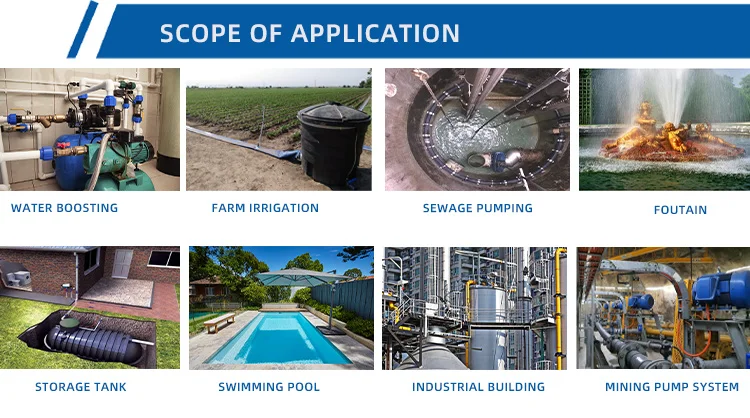 SCOPE OF APPLICATION

WATER BOOSTING

FARM IRRIGATION

SEWAGE PUMPING

FOUTAIN

STORAGE TANK

SWIMMING POOL

INDUSTRIAL BUILDING

MINING PUMP SYSTEM